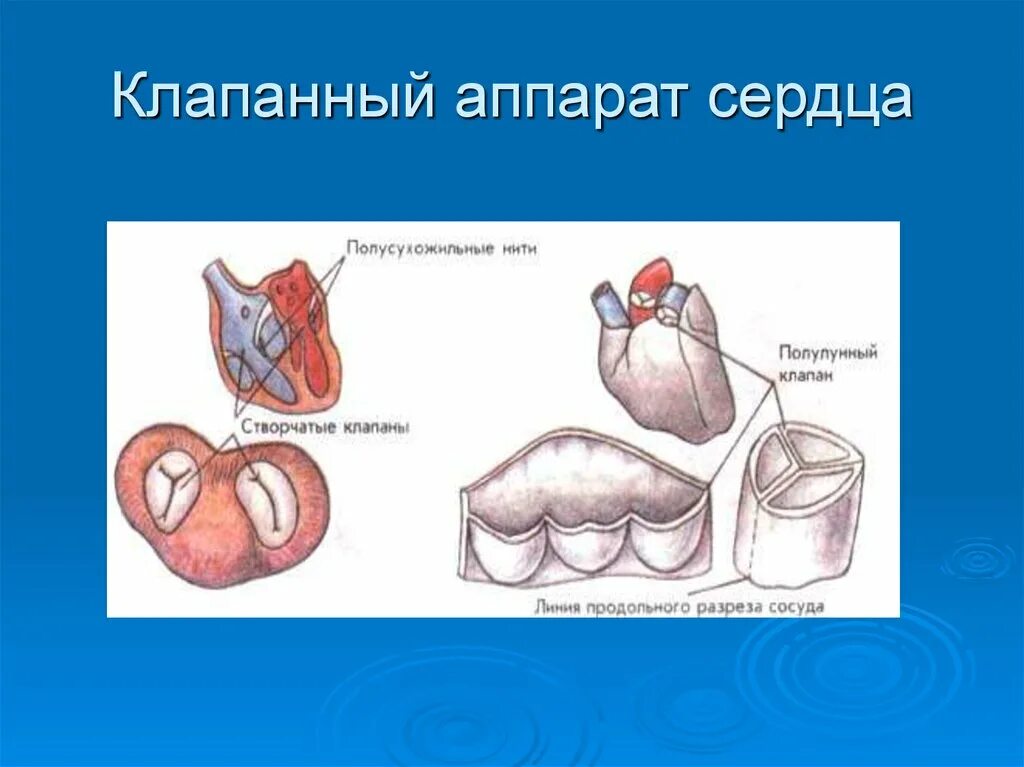 Клапанный аппарат сердца

Полусухожильные нити

Створчатые клапаны

Полулунный клапан

Линия продольного разреза сосуда